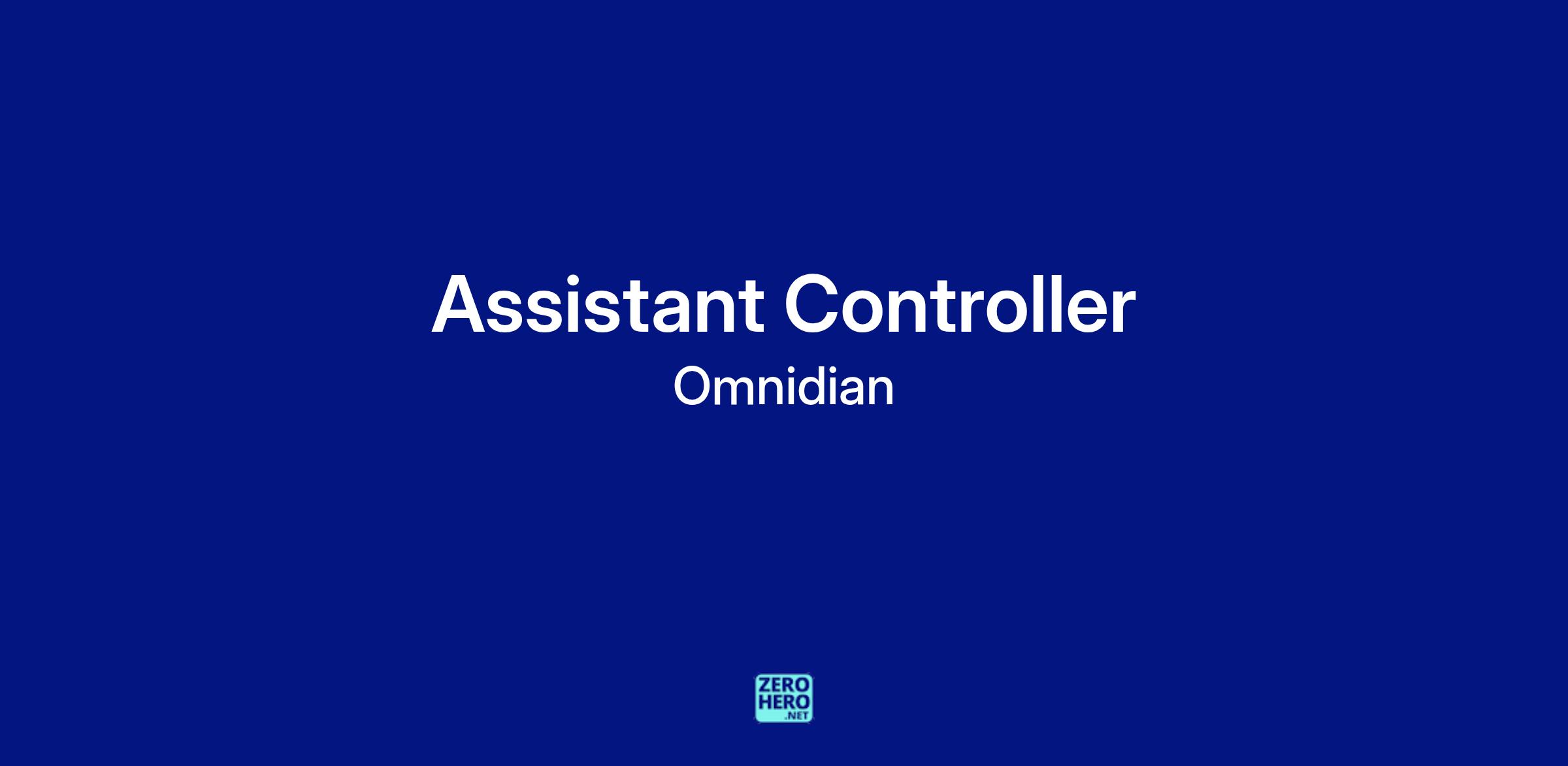 Assistant Controller
Omnidian

ZERO
HERO
.NET